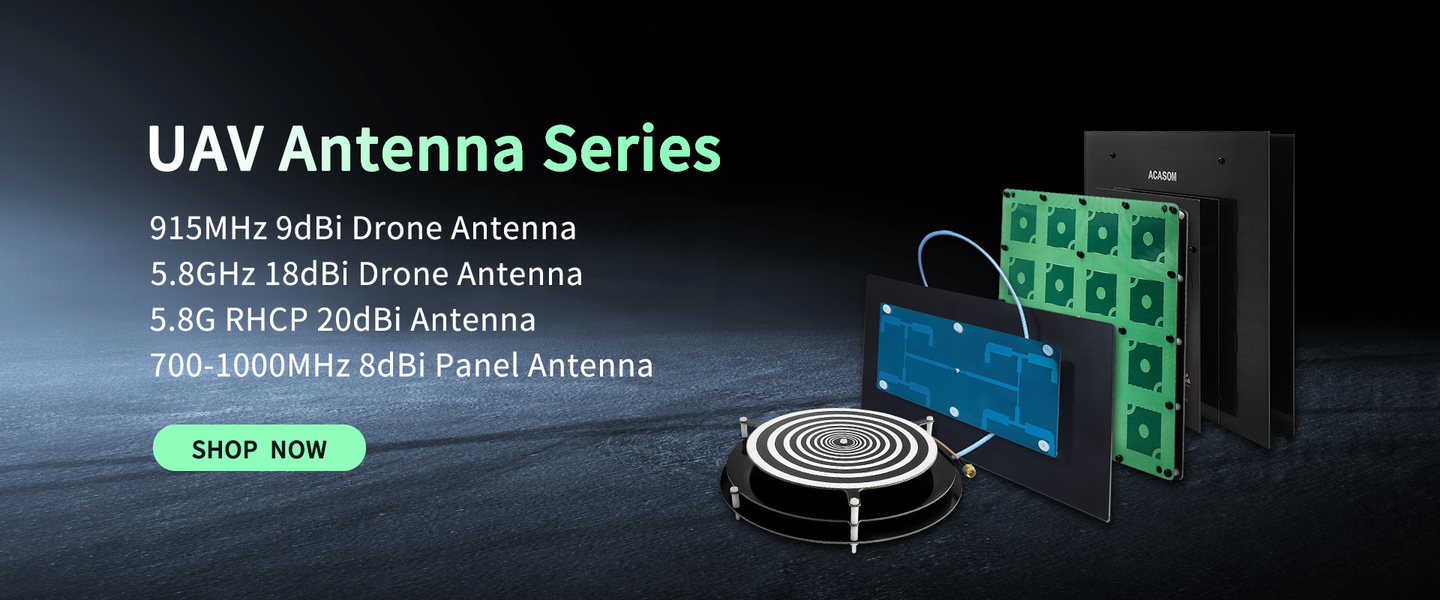 UAV Antenna Series

915MHz 9dBi Drone Antenna
5.8GHz 18dBi Drone Antenna
5.8G RHCP 20dBi Antenna
700-1000MHz 8dBi Panel Antenna

SHOP NOW

ACASOM